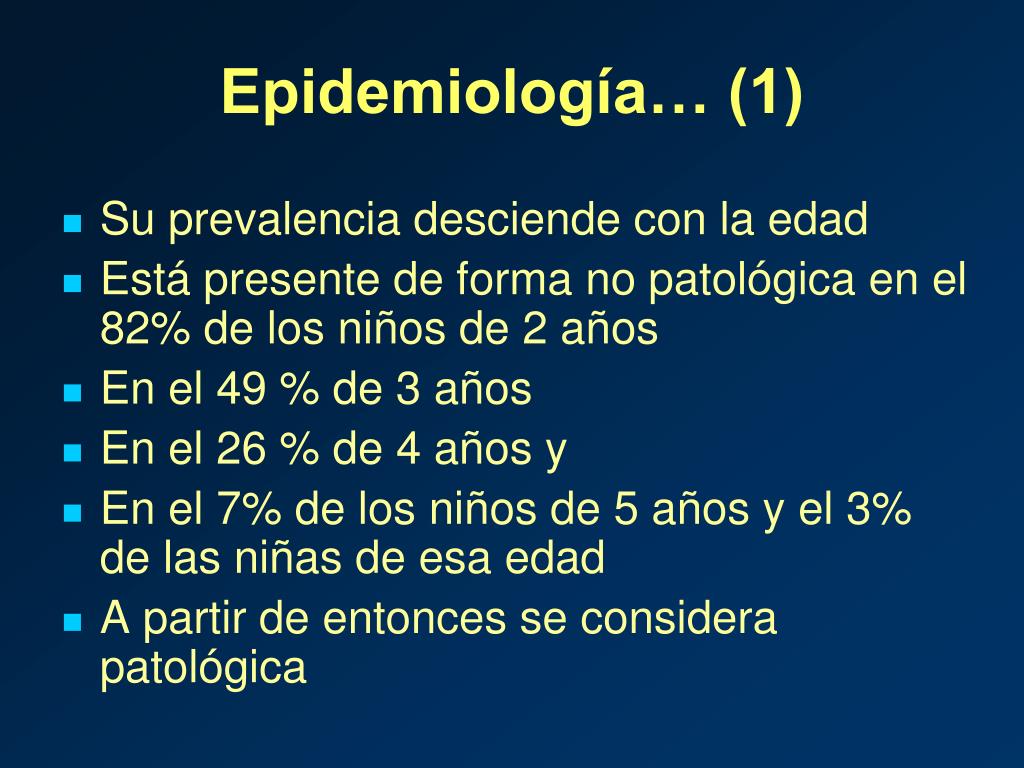 Epidemiología… (1)

- Su prevalencia desciende con la edad
- Está presente de forma no patológica en el 82% de los niños de 2 años
- En el 49 % de 3 años
- En el 26 % de 4 años y
- En el 7% de los niños de 5 años y el 3% de las niñas de esa edad
- A partir de entonces se considera patológica